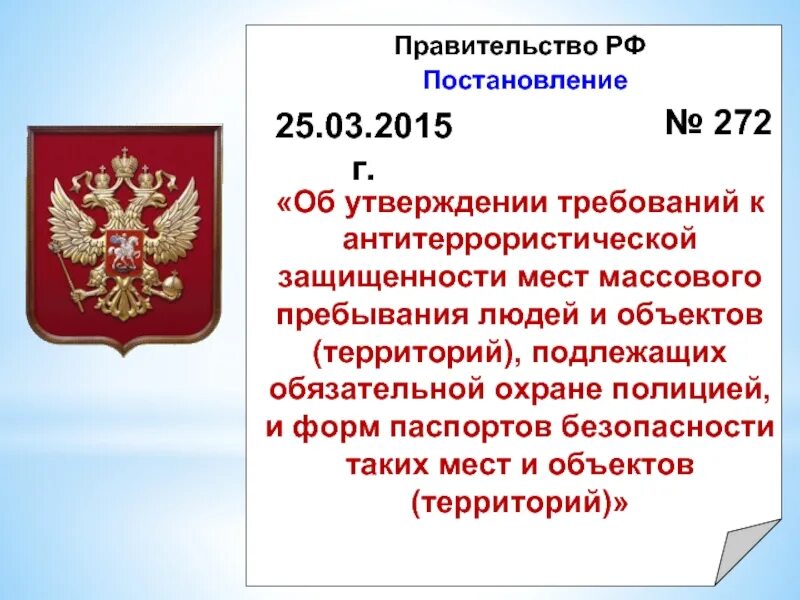 Правительство РФ
Постановление

25.03.2015 г.

№ 272

«Об утверждении требований к антитеррористической защищенности мест массового пребывания людей и объектов (территорий), подлежащих обязательной охране полицией, и форм паспортов безопасности таких мест и объектов (территорий)»